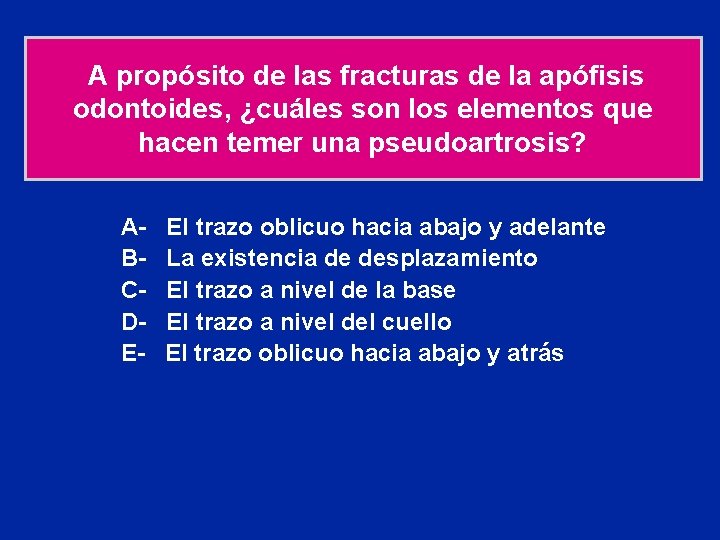 A propósito de las fracturas de la apófisis odontoides, ¿cuáles son los elementos que hacen temer una pseudoartrosis?

A- El trazo oblicuo hacia abajo y adelante
B- La existencia de desplazamiento
C- El trazo a nivel de la base
D- El trazo a nivel del cuello
E- El trazo oblicuo hacia abajo y atrás